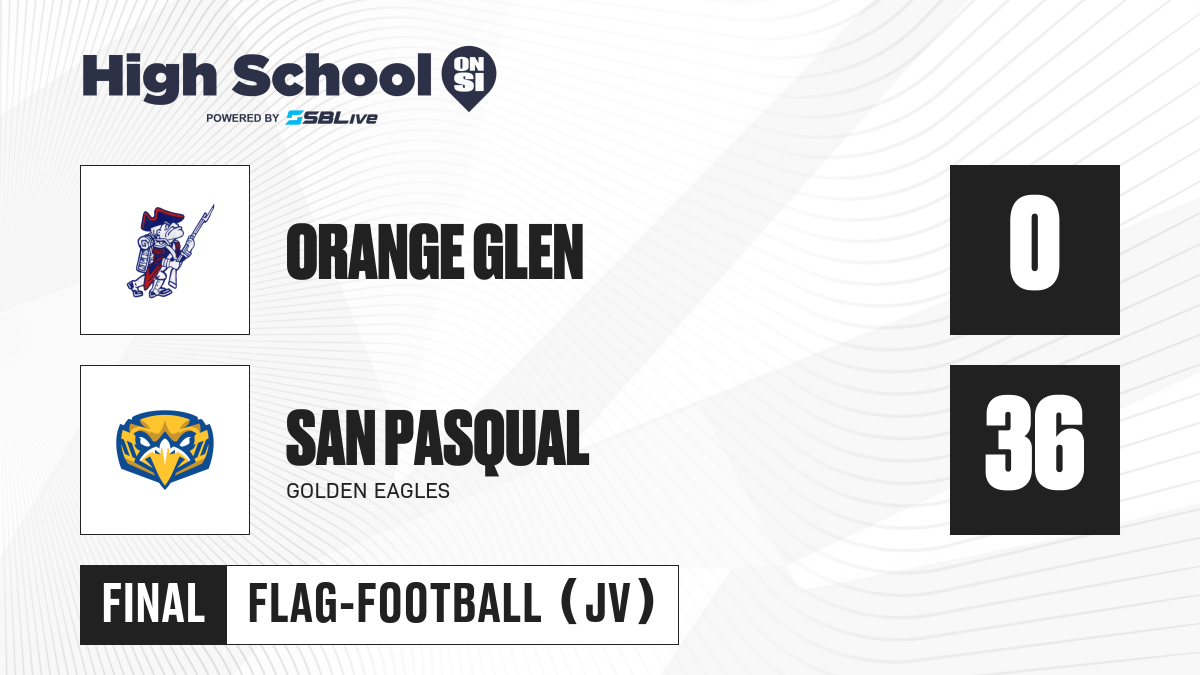 High School ON SI
POWERED BY SBLive

ORANGE GLEN

0

SAN PASQUAL
GOLDEN EAGLES

36

FINAL FLAG-FOOTBALL (JV)